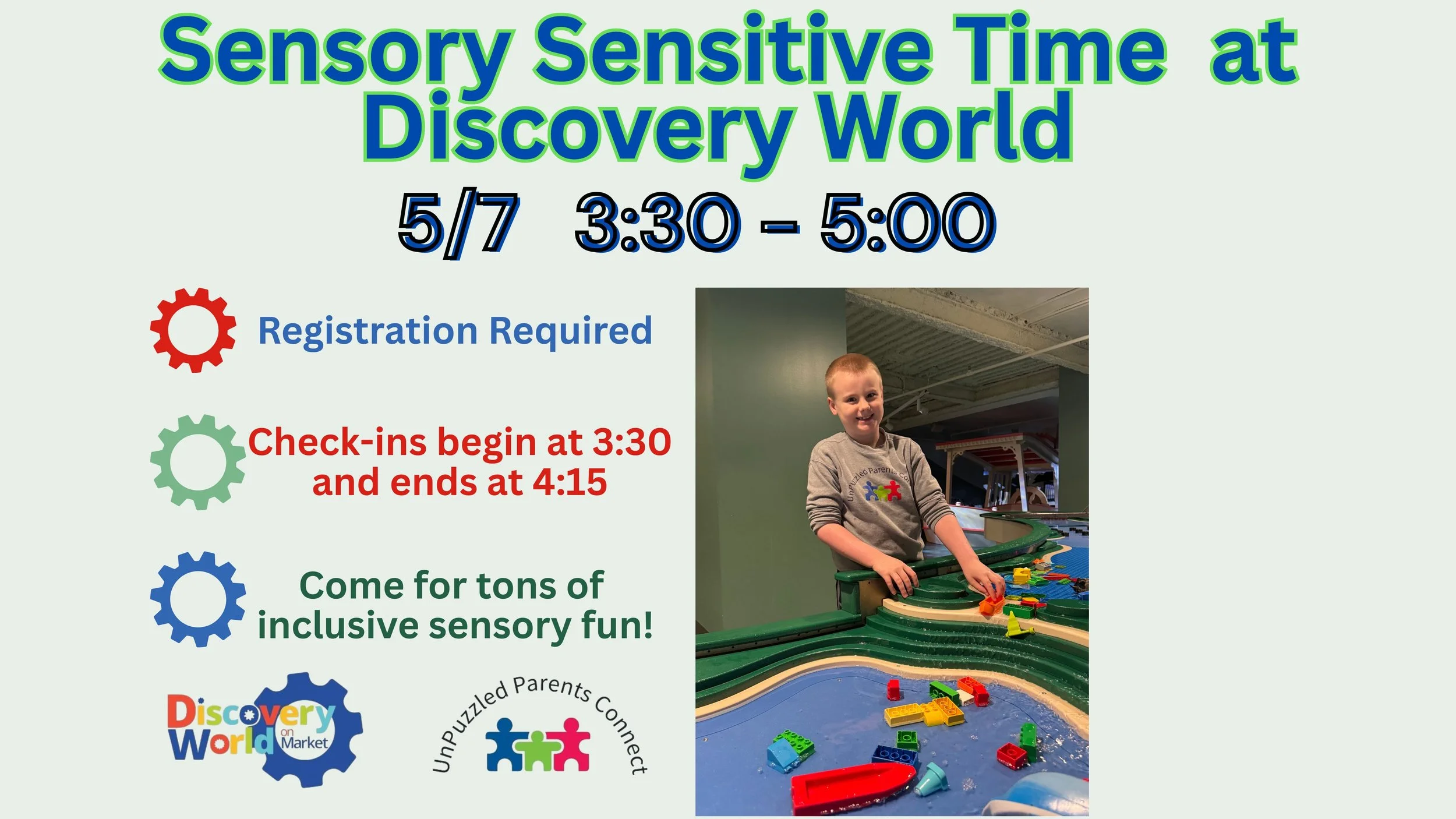 Sensory Sensitive Time at Discovery World

5/7 3:30 - 5:00

Registration Required

Check-ins begin at 3:30 and ends at 4:15

Come for tons of inclusive sensory fun!

Discovery World on Market

UnPuzzled Parents Connect

UnPuzzled Parents Co